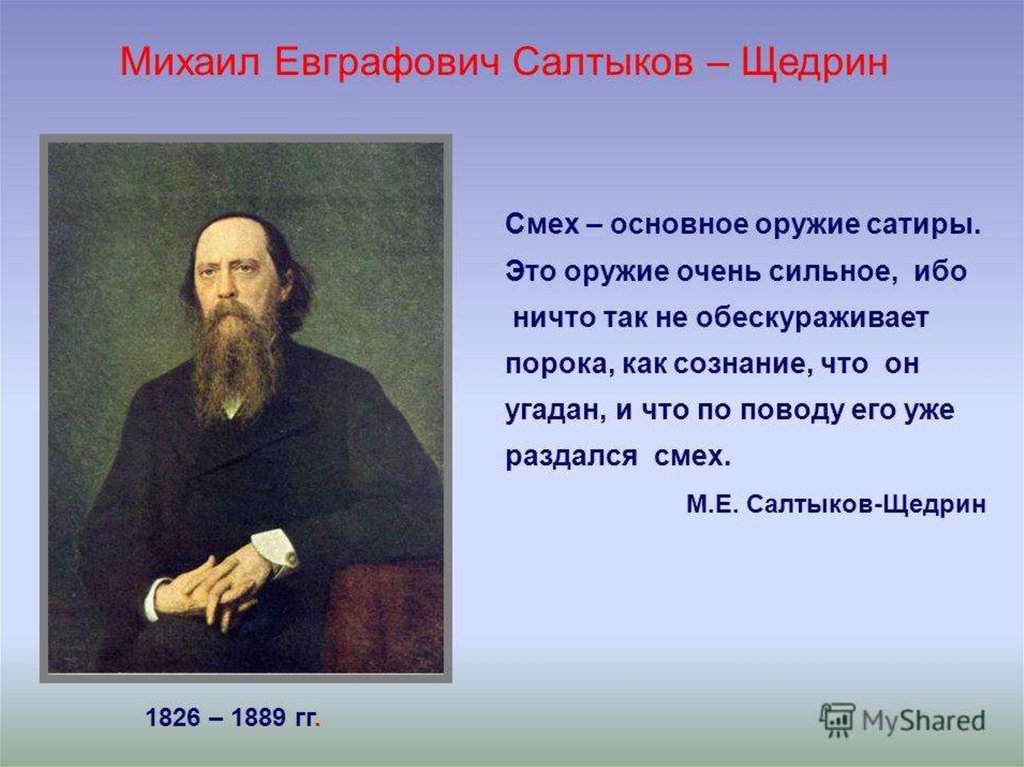 Михаил Евграфович Салтыков – Щедрин

Смех – основное оружие сатиры. Это оружие очень сильное, ибо ничто так не обескураживает порока, как сознание, что он угадан, и что по поводу его уже раздался смех.

М.Е. Салтыков-Щедрин

1826 – 1889 гг.

MyShared